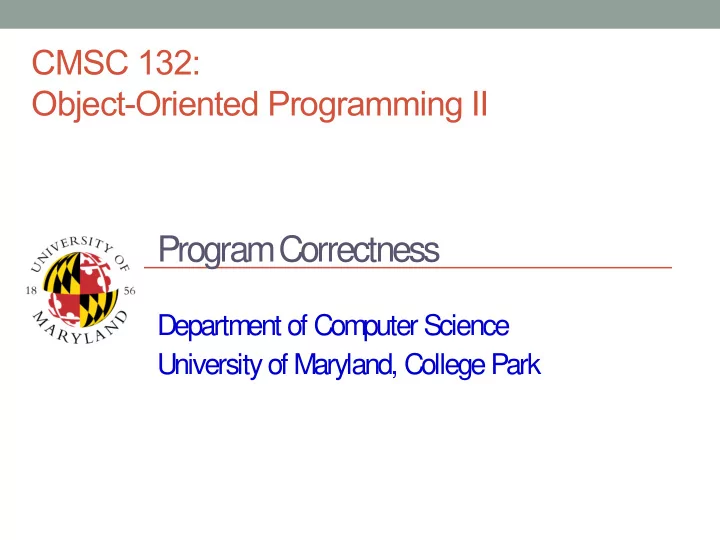 CMSC 132:
Object-Oriented Programming II

UNIVERSITY OF MARYLAND
18 56

Program Correctness

Department of Computer Science
University of Maryland, College Park